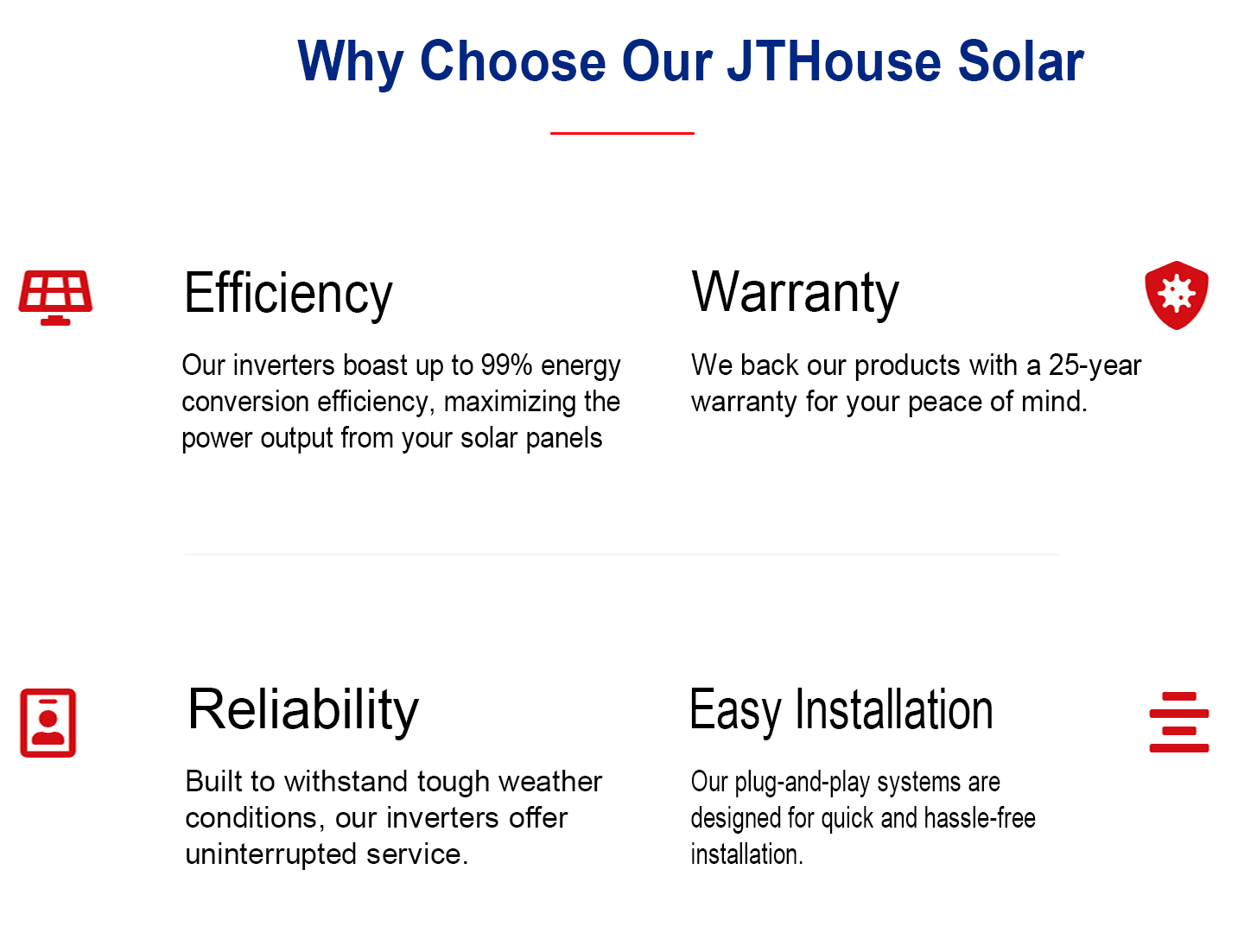 Why Choose Our JTHouse Solar

Efficiency

Our inverters boast up to 99% energy conversion efficiency, maximizing the power output from your solar panels

Warranty

We back our products with a 25-year warranty for your peace of mind.

Reliability

Built to withstand tough weather conditions, our inverters offer uninterrupted service.

Easy Installation

Our plug-and-play systems are designed for quick and hassle-free installation.